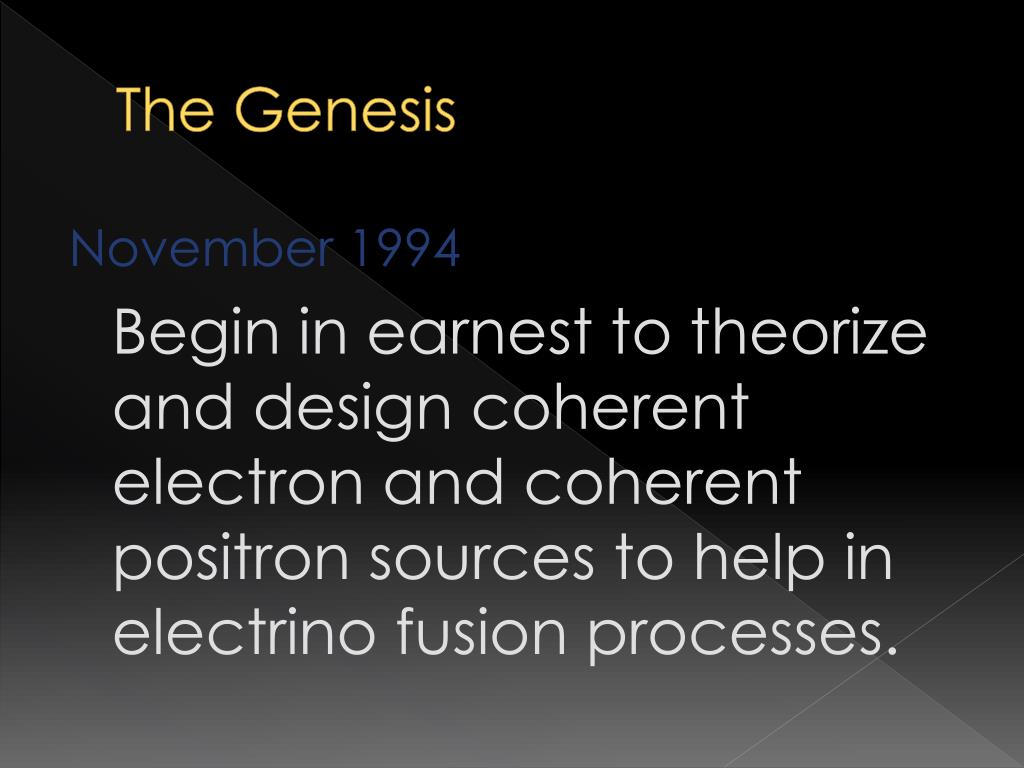 The Genesis

November 1994

Begin in earnest to theorize and design coherent electron and coherent positron sources to help in electrino fusion processes.